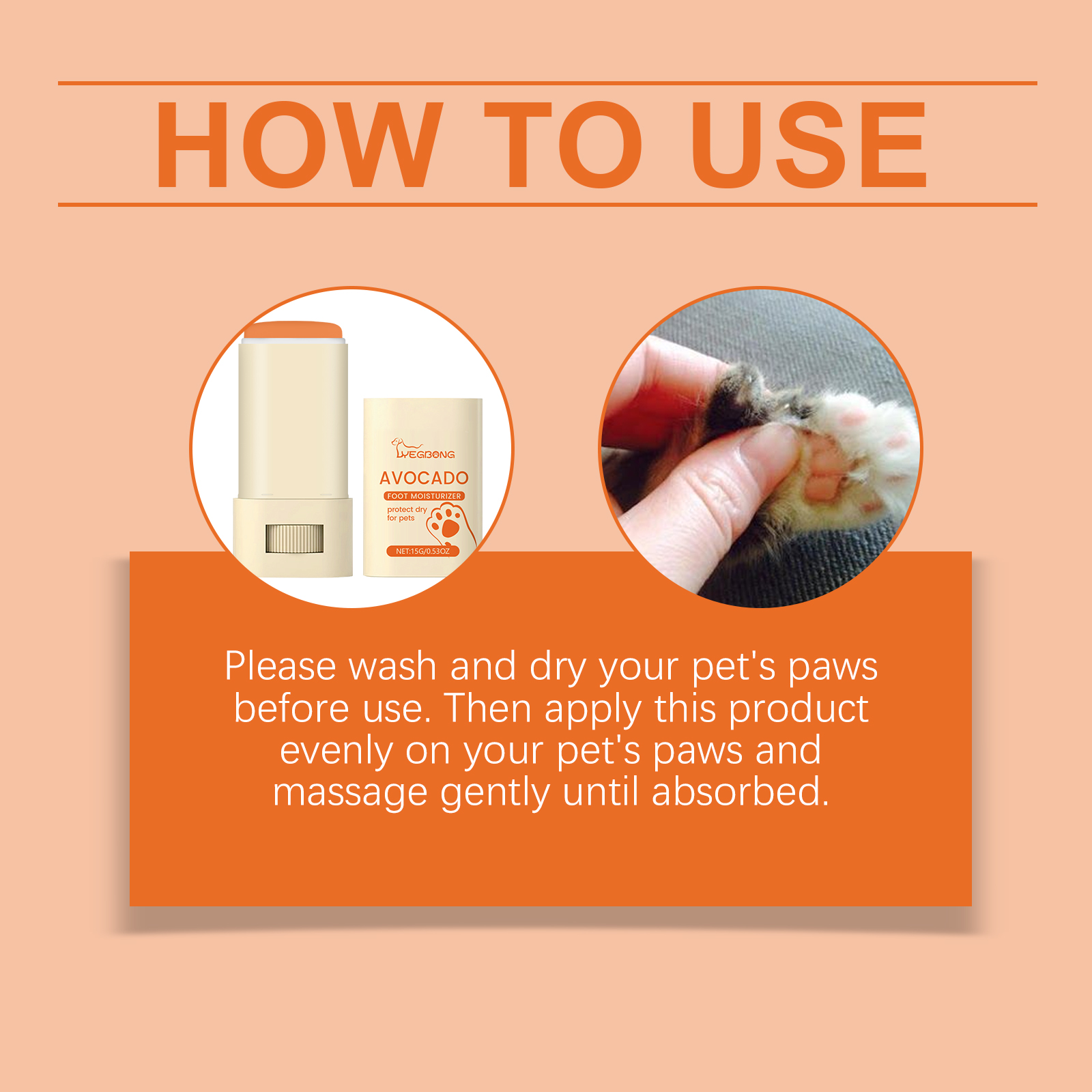 HOW TO USE

YEGBONG
AVOCADO
FOOT MOISTURIZER
protect dry for pets
NET:15G/0.53OZ

Please wash and dry your pet's paws before use. Then apply this product evenly on your pet's paws and massage gently until absorbed.